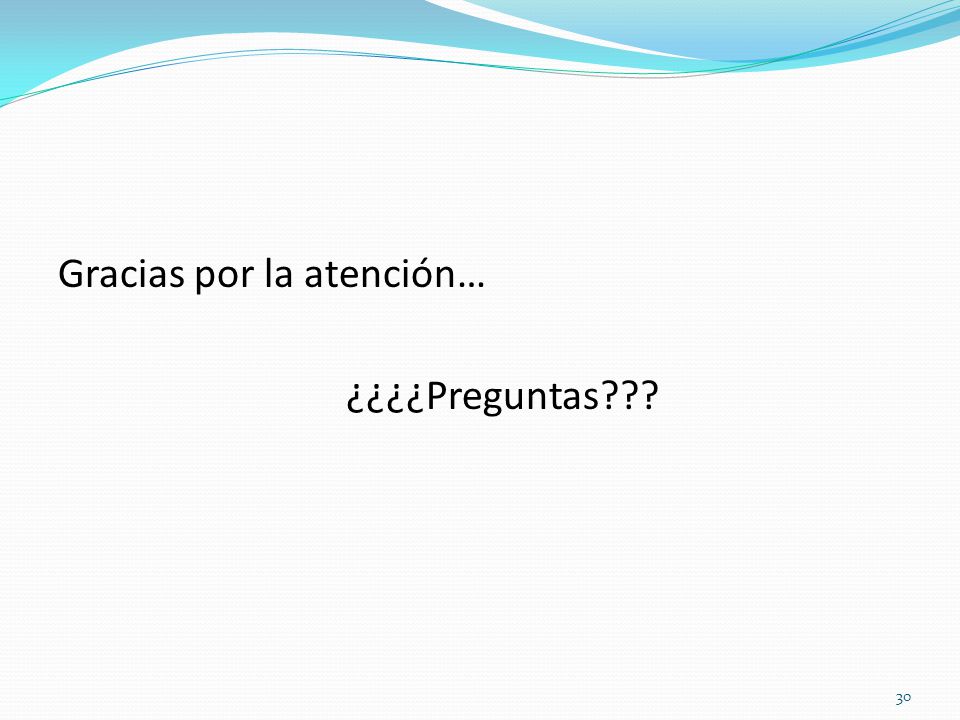 Gracias por la atención…

¿¿¿¿Preguntas???

30